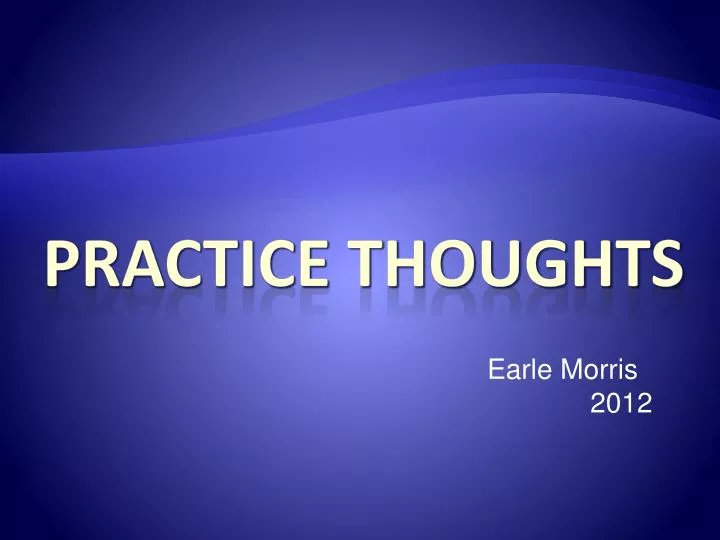 PRACTICE THOUGHTS

Earle Morris
2012